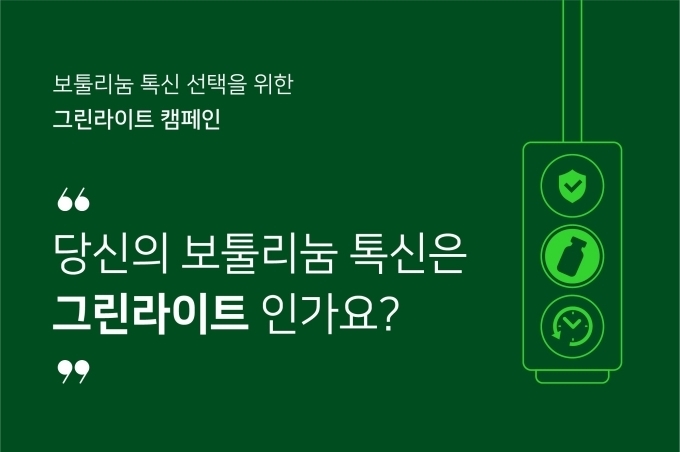 보툴리눔 톡신 선택을 위한
그린라이트 캠페인

“
당신의 보툴리눔 톡신은
그린라이트 인가요?
”